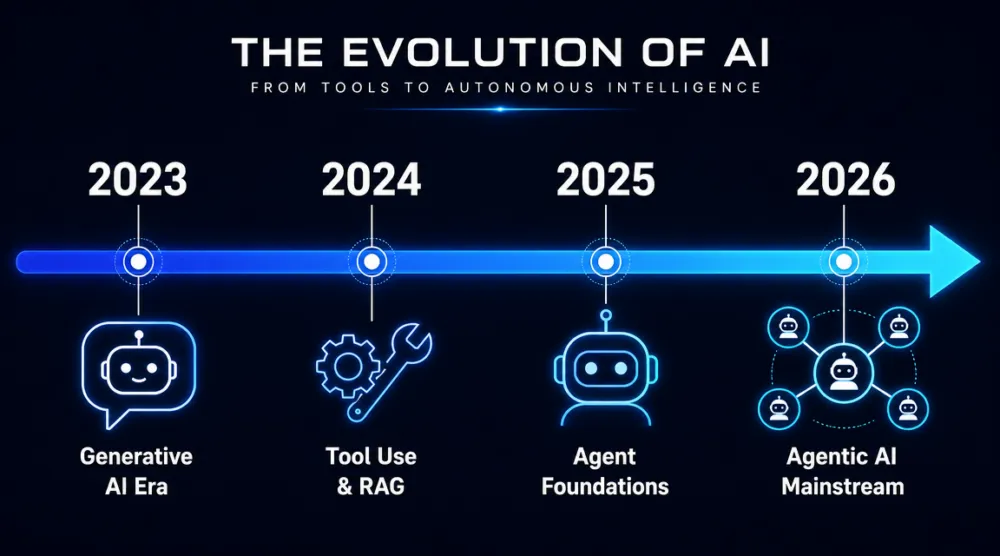 THE EVOLUTION OF AI

FROM TOOLS TO AUTONOMOUS INTELLIGENCE

2023

Generative AI Era

2024

Tool Use & RAG

2025

Agent Foundations

2026

Agentic AI Mainstream